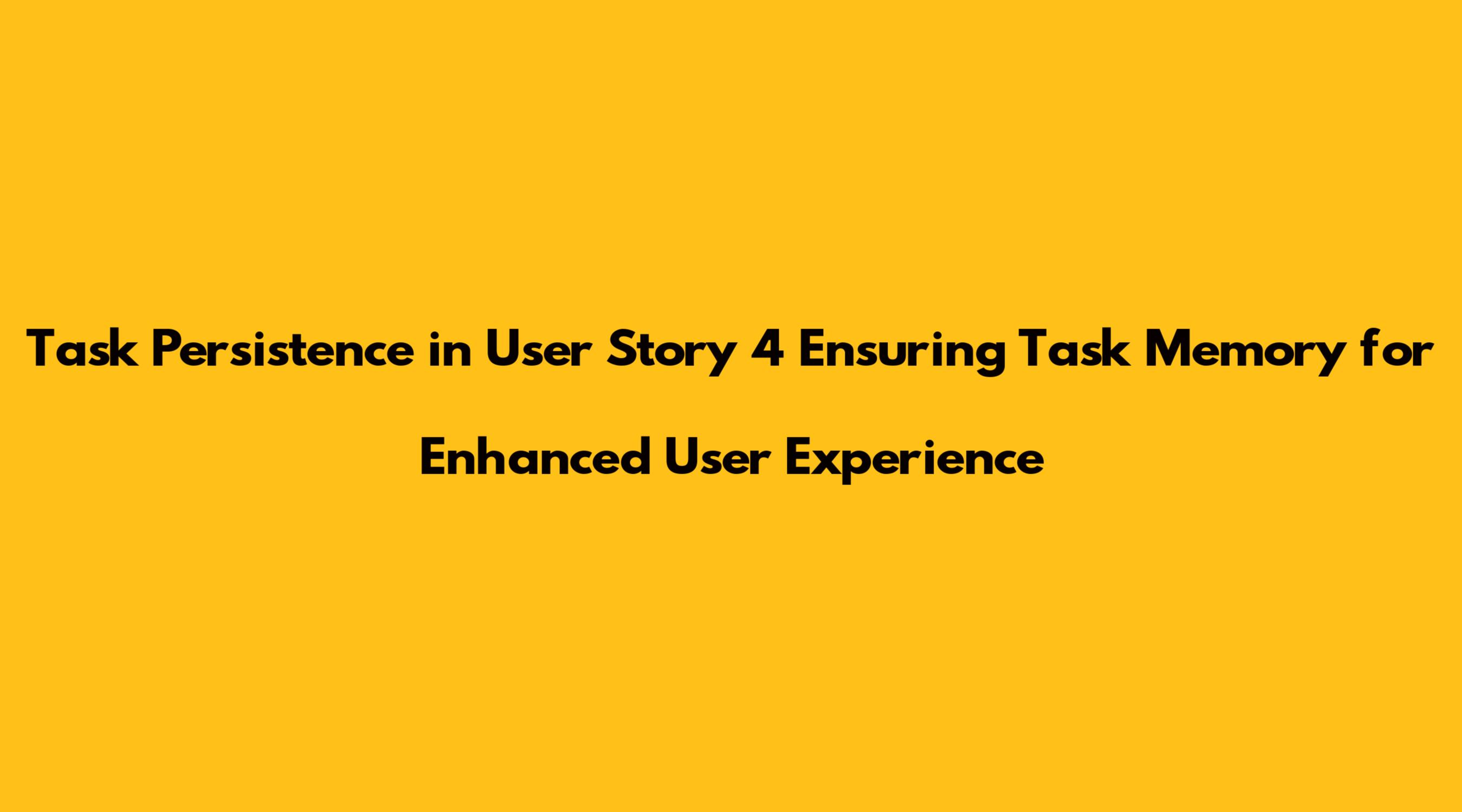 Task Persistence in User Story 4 Ensuring Task Memory for Enhanced User Experience